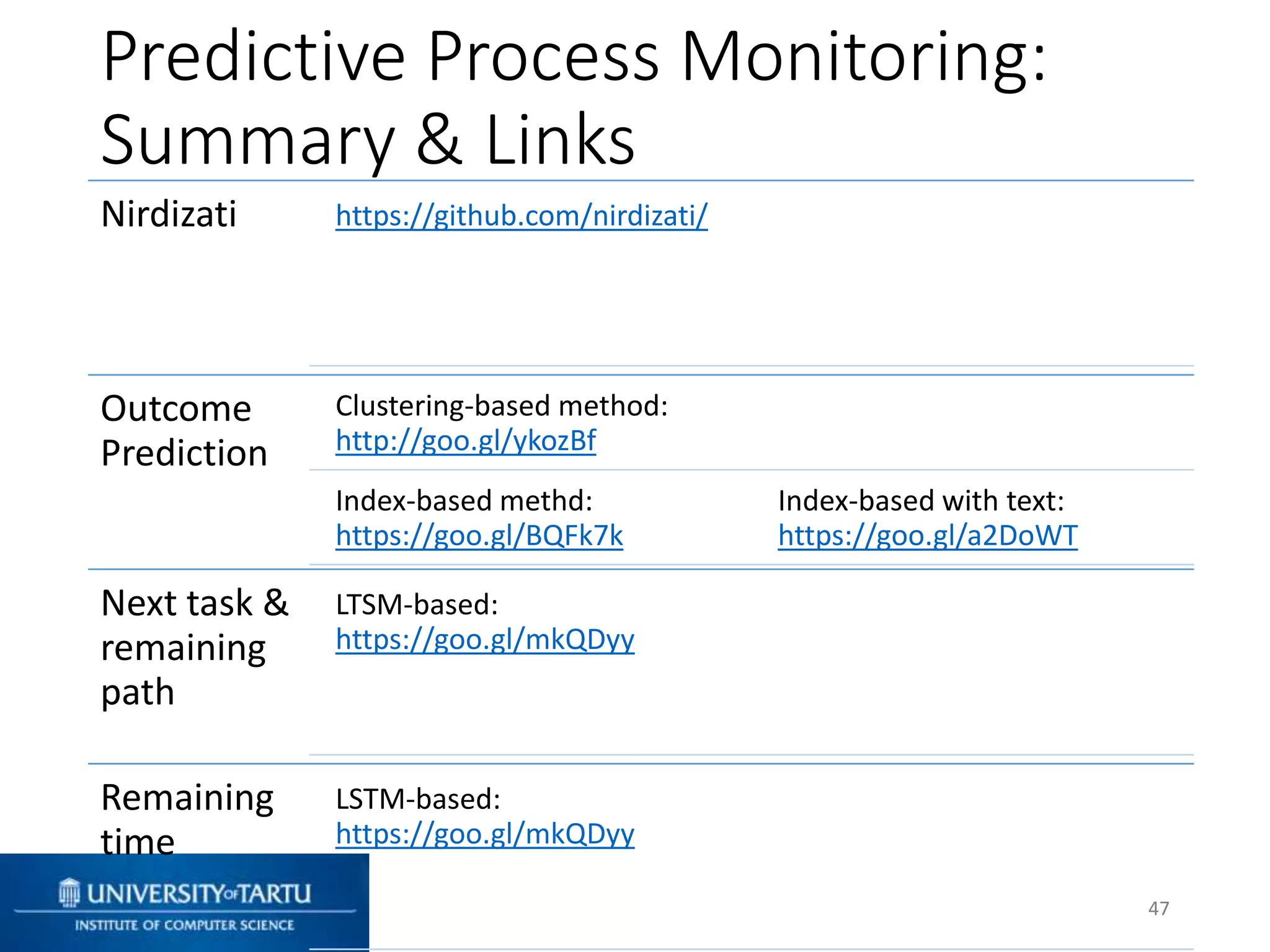 Predictive Process Monitoring: Summary & Links

| | | |
|---|---|---|
| Nirdizati | https://github.com/nirdizati/ | |
| Outcome Prediction | Clustering-based method: http://goo.gl/ykozBf | |
| | Index-based methd: https://goo.gl/BQFk7k | Index-based with text: https://goo.gl/a2DoWT |
| Next task & remaining path | LTSM-based: https://goo.gl/mkQDyy | |
| Remaining time | LSTM-based: https://goo.gl/mkQDyy | |

UNIVERSITY OF TARTU
INSTITUTE OF COMPUTER SCIENCE

47